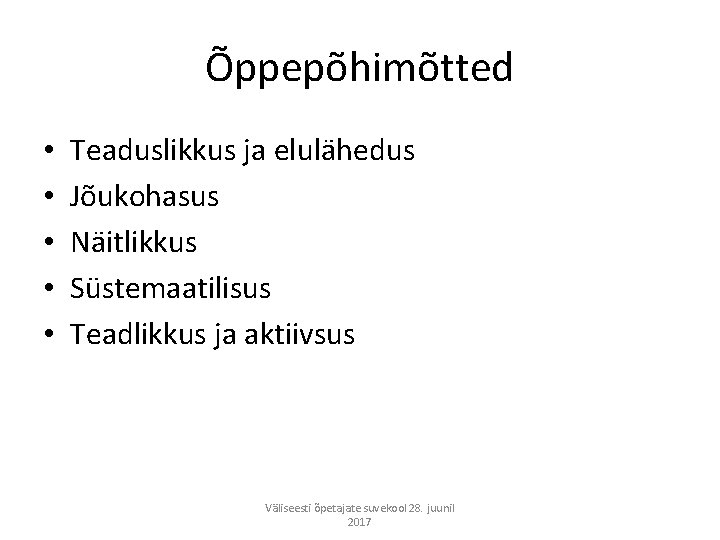 Õppepõhimõtted

• Teaduslikkus ja elulähedus
• Jõukohasus
• Näitlikkus
• Süstemaatilisus
• Teadlikkus ja aktiivsus

Väliseesti õpetajate suvekool 28. juunil 2017